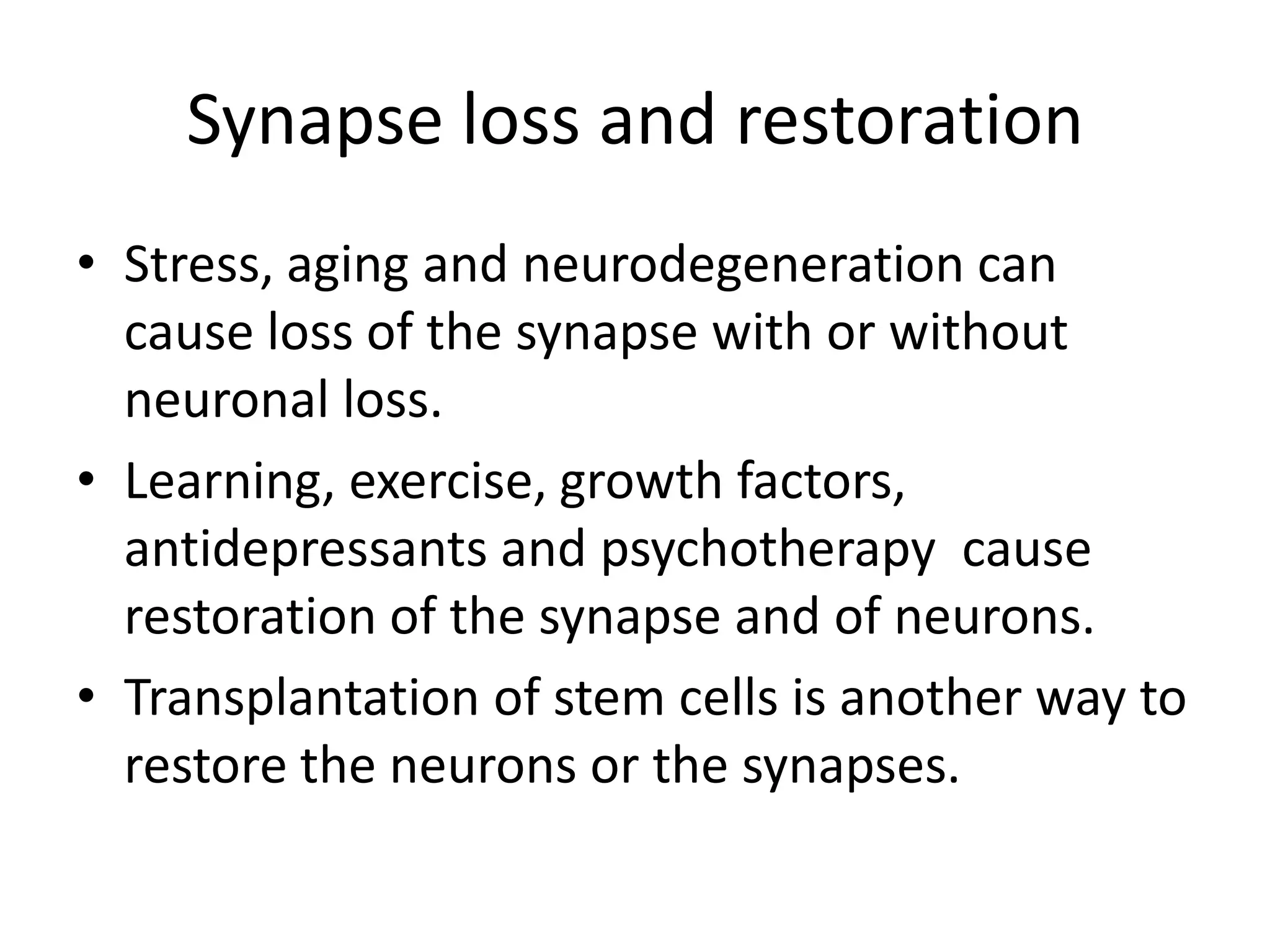 Synapse loss and restoration

• Stress, aging and neurodegeneration can cause loss of the synapse with or without neuronal loss.
• Learning, exercise, growth factors, antidepressants and psychotherapy cause restoration of the synapse and of neurons.
• Transplantation of stem cells is another way to restore the neurons or the synapses.